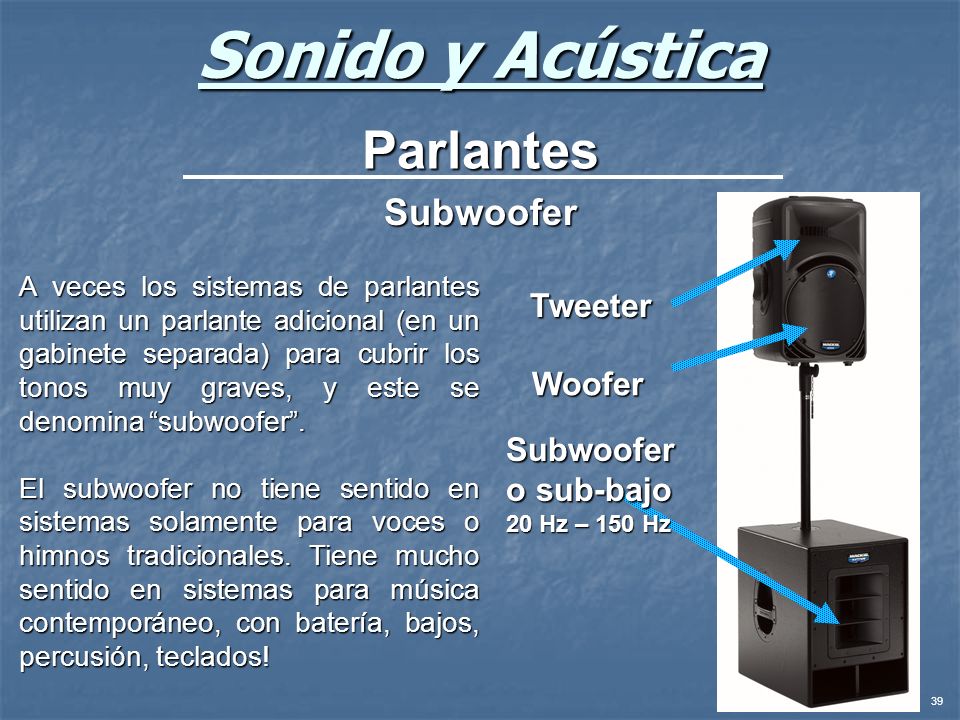 Sonido y Acústica

Parlantes

Subwoofer

A veces los sistemas de parlantes utilizan un parlante adicional (en un gabinete separada) para cubrir los tonos muy graves, y este se denomina “subwoofer”.

El subwoofer no tiene sentido en sistemas solamente para voces o himnos tradicionales. Tiene mucho sentido en sistemas para música contemporáneo, con batería, bajos, percusión, teclados!

Tweeter

Woofer

Subwoofer o sub-bajo
20 Hz – 150 Hz

39